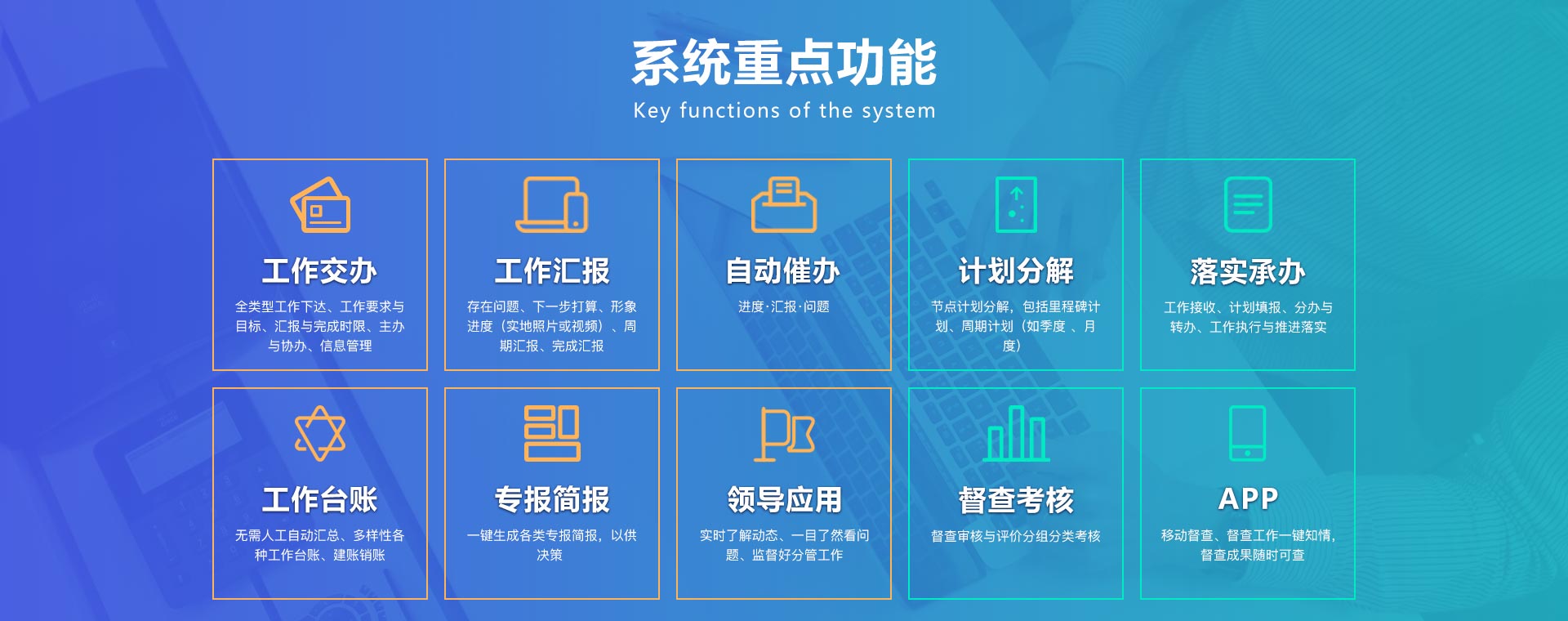 系统重点功能

Key functions of the system

工作交办

全类型工作下达、工作要求与目标、汇报与完成时限、主办与协办、信息管理

工作汇报

存在问题、下一步打算、形象进度（实地照片或视频）、周期汇报、完成汇报

自动催办

进度·汇报·问题

计划分解

节点计划分解，包括里程碑计划、周期计划（如季度 、月度）

落实承办

工作接收、计划填报、分办与转办、工作执行与推进落实

工作台账

无需人工自动汇总、多样性各种工作台账、建账销账

专报简报

一键生成各类专报简报，以供决策

领导应用

实时了解动态、一目了然看问题、监督好分管工作

督查考核

督查审核与评价分组分类考核

APP

移动督查、督查工作一键知情，督查成果随时可查